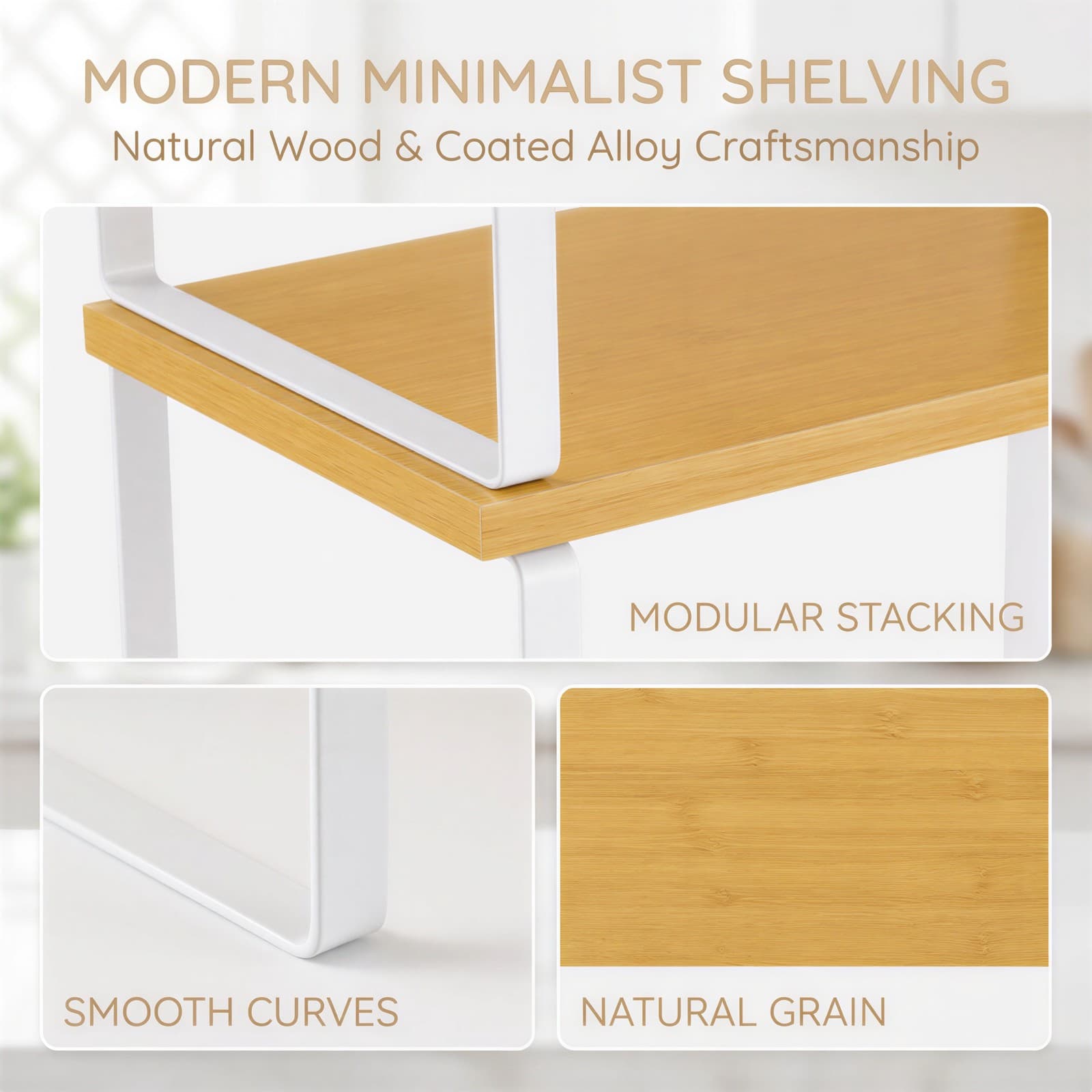 MODERN MINIMALIST SHELVING
Natural Wood & Coated Alloy Craftsmanship

MODULAR STACKING

SMOOTH CURVES

NATURAL GRAIN